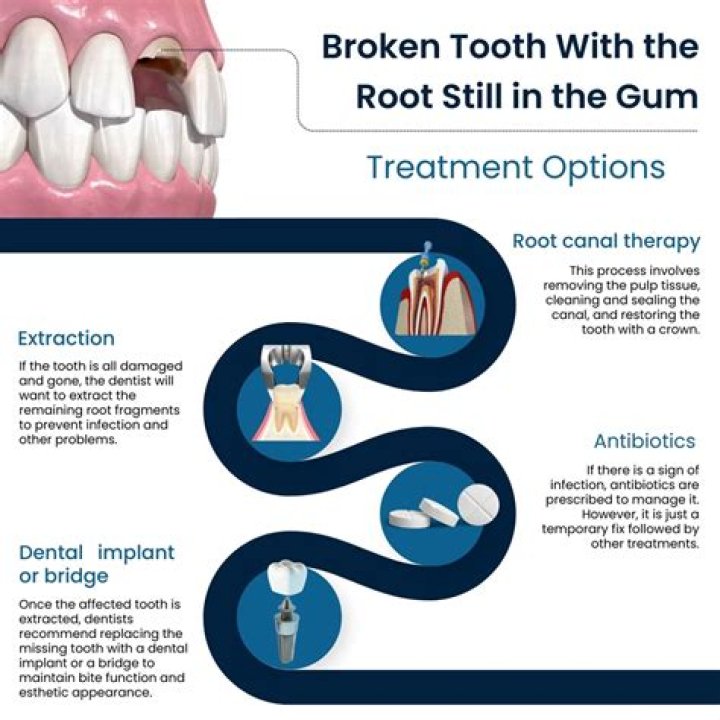 Broken Tooth With the Root Still in the Gum

Treatment Options

Root canal therapy

This process involves removing the pulp tissue, cleaning and sealing the canal, and restoring the tooth with a crown.

Extraction

If the tooth is all damaged and gone, the dentist will want to extract the remaining root fragments to prevent infection and other problems.

Antibiotics

If there is a sign of infection, antibiotics are prescribed to manage it. However, it is just a temporary fix followed by other treatments.

Dental implant or bridge

Once the affected tooth is extracted, dentists recommend replacing the missing tooth with a dental implant or a bridge to maintain bite function and esthetic appearance.